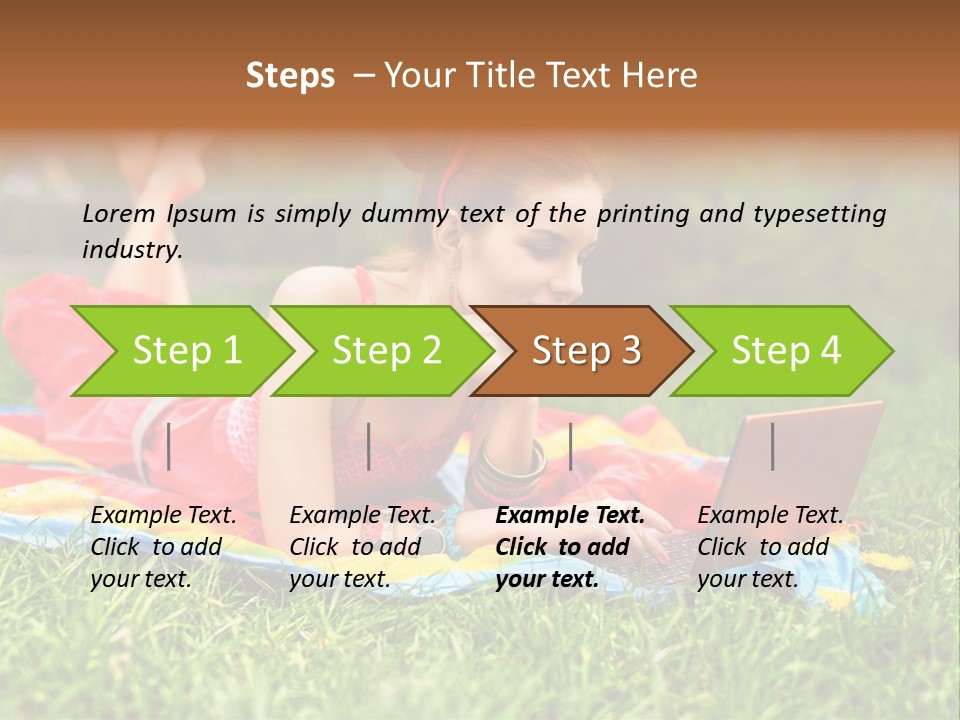 Steps – Your Title Text Here

Lorem Ipsum is simply dummy text of the printing and typesetting industry.

Step 1

Step 2

Step 3

Step 4

Example Text. Click to add your text.

Example Text. Click to add your text.

Example Text. Click to add your text.

Example Text. Click to add your text.